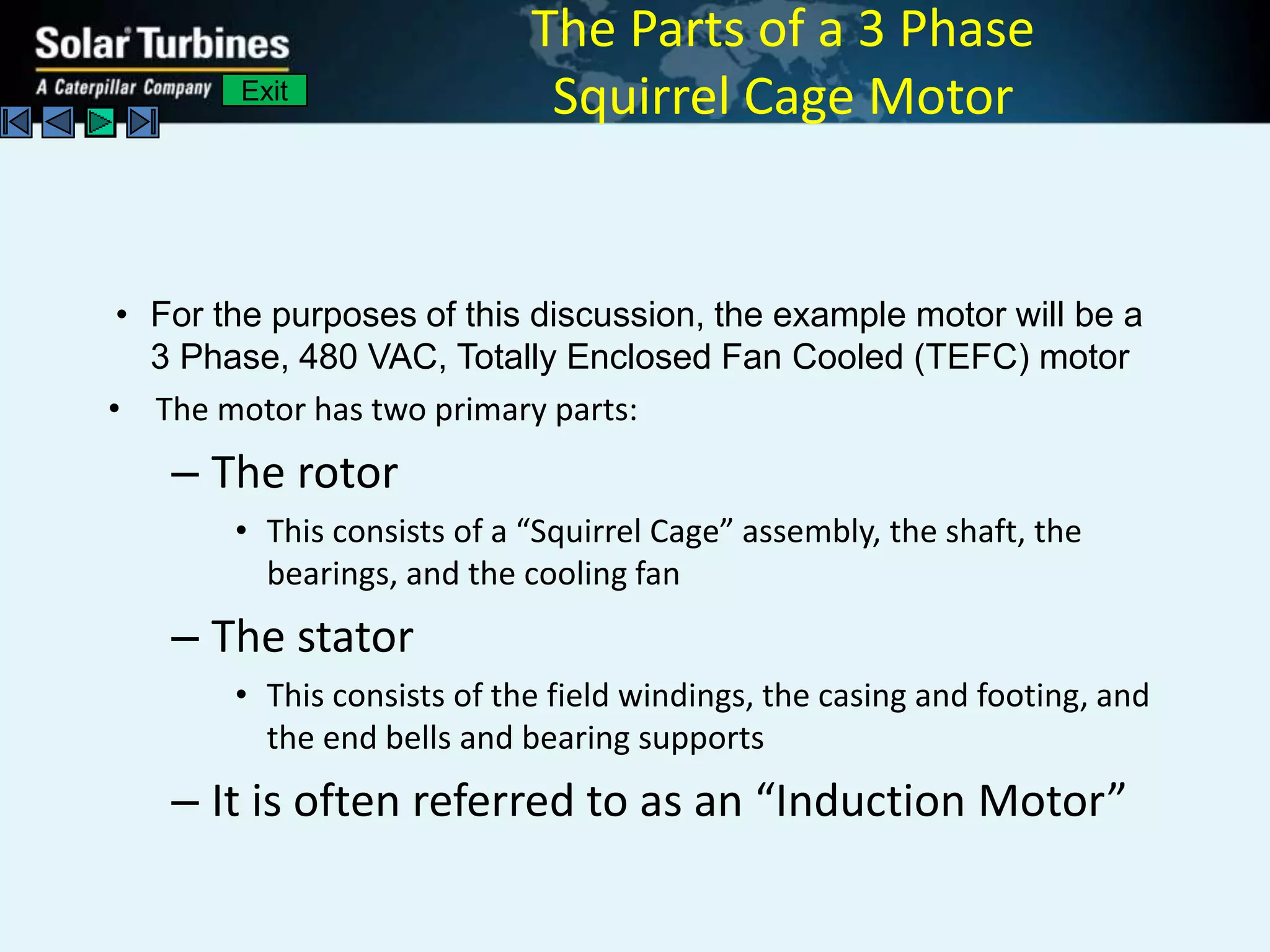 Solar Turbines
A Caterpillar Company
Exit

The Parts of a 3 Phase Squirrel Cage Motor

• For the purposes of this discussion, the example motor will be a 3 Phase, 480 VAC, Totally Enclosed Fan Cooled (TEFC) motor

• The motor has two primary parts:

– The rotor

• This consists of a “Squirrel Cage” assembly, the shaft, the bearings, and the cooling fan

– The stator

• This consists of the field windings, the casing and footing, and the end bells and bearing supports

– It is often referred to as an “Induction Motor”